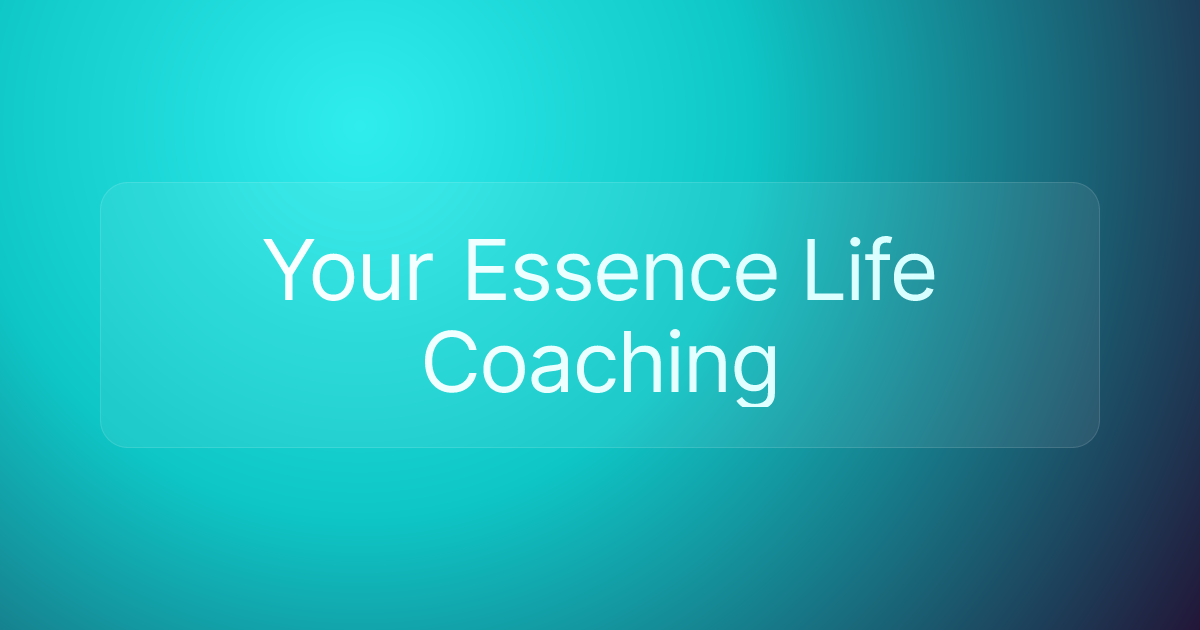 Your Essence Life Coaching